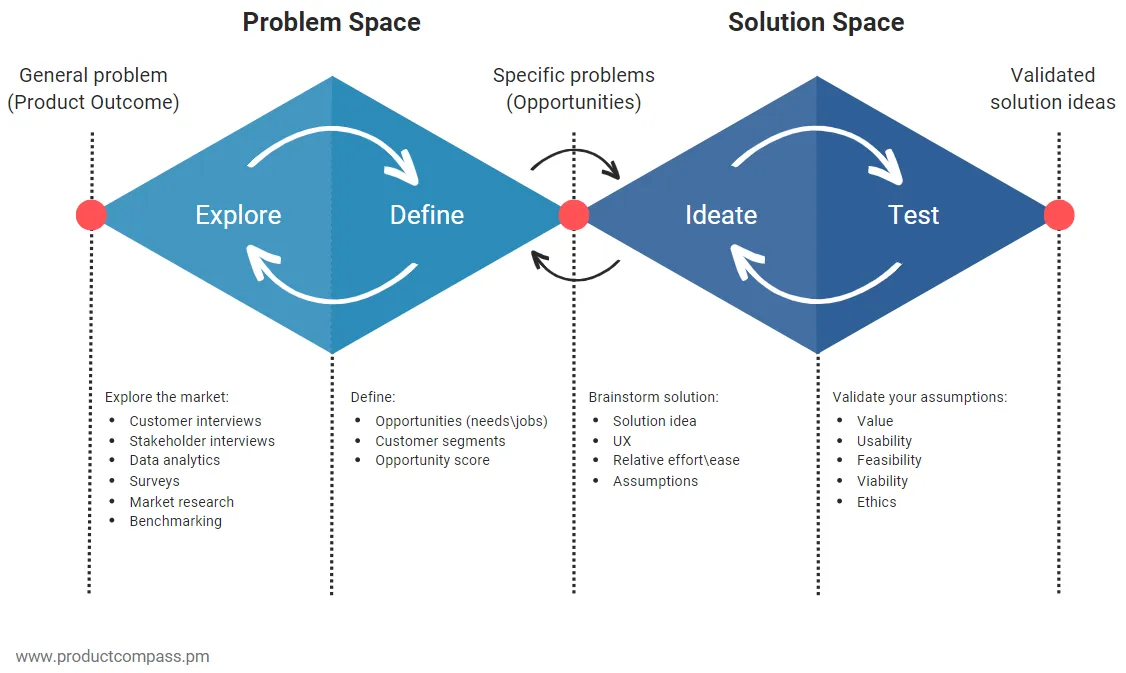 Problem Space

Solution Space

General problem (Product Outcome)

Specific problems (Opportunities)

Validated solution ideas

Explore

Define

Ideate

Test

Explore the market:
- Customer interviews
- Stakeholder interviews
- Data analytics
- Surveys
- Market research
- Benchmarking

Define:
- Opportunities (needs\jobs)
- Customer segments
- Opportunity score

Brainstorm solution:
- Solution idea
- UX
- Relative effort\ease
- Assumptions

Validate your assumptions:
- Value
- Usability
- Feasibility
- Viability
- Ethics

www.productcompass.pm